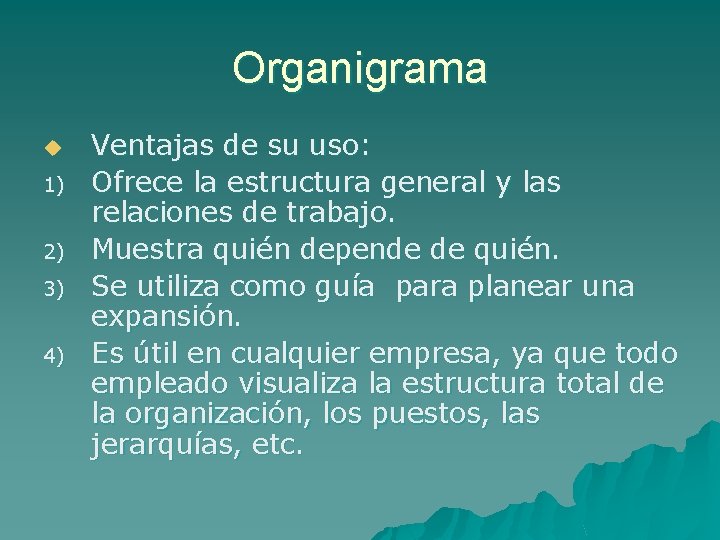 Organigrama

Ventajas de su uso:

1) Ofrece la estructura general y las relaciones de trabajo.
2) Muestra quién depende de quién.
3) Se utiliza como guía para planear una expansión.
4) Es útil en cualquier empresa, ya que todo empleado visualiza la estructura total de la organización, los puestos, las jerarquías, etc.